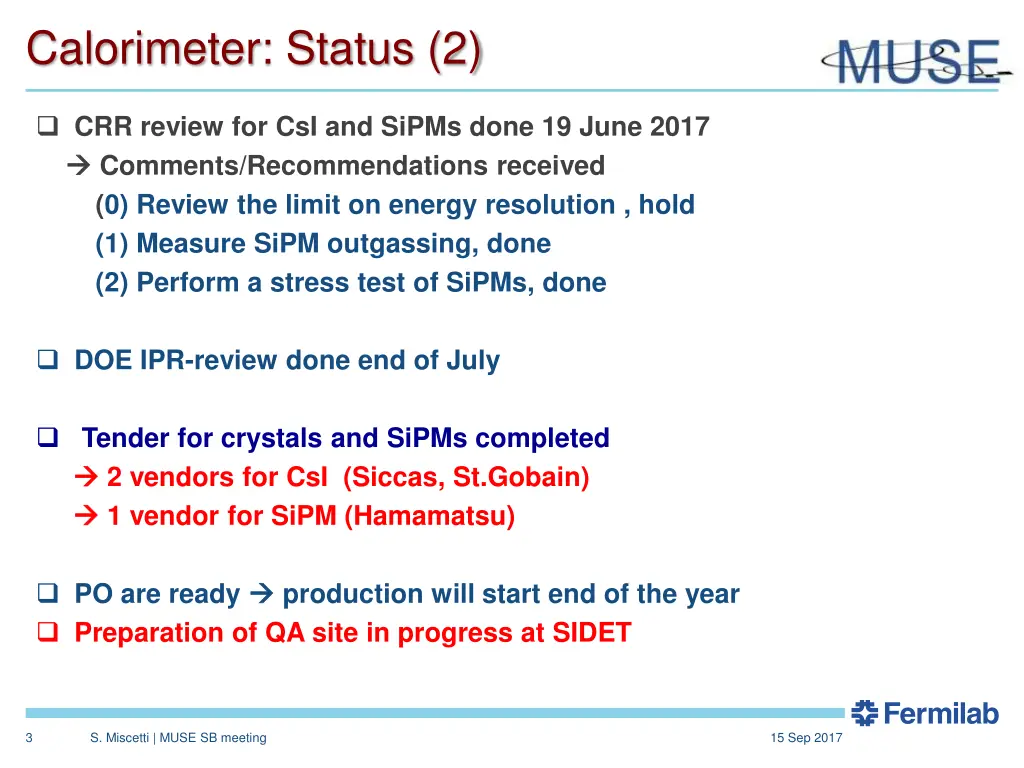 Calorimeter: Status (2)

MUSE

❑ CRR review for CsI and SiPMs done 19 June 2017
→ Comments/Recommendations received
(0) Review the limit on energy resolution , hold
(1) Measure SiPM outgassing, done
(2) Perform a stress test of SiPMs, done

❑ DOE IPR-review done end of July

❑ Tender for crystals and SiPMs completed
→ 2 vendors for CsI (Siccas, St.Gobain)
→ 1 vendor for SiPM (Hamamatsu)

❑ PO are ready → production will start end of the year
❑ Preparation of QA site in progress at SIDET

Fermilab

3 S. Miscetti | MUSE SB meeting 15 Sep 2017